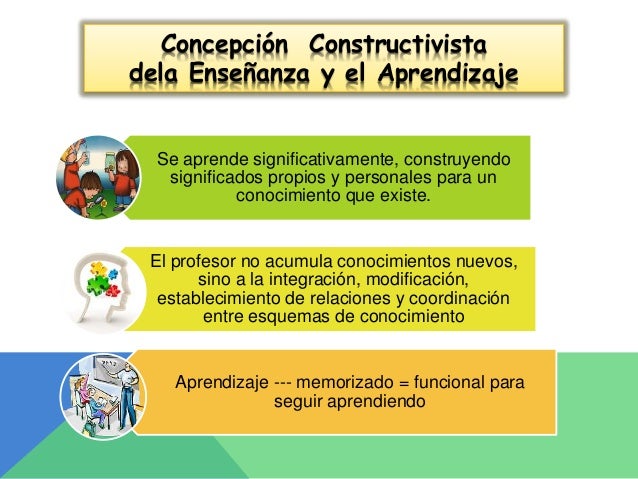 Concepción Constructivista dela Enseñanza y el Aprendizaje

Se aprende significativamente, construyendo significados propios y personales para un conocimiento que existe.

El profesor no acumula conocimientos nuevos, sino a la integración, modificación, establecimiento de relaciones y coordinación entre esquemas de conocimiento

Aprendizaje --- memorizado = funcional para seguir aprendiendo